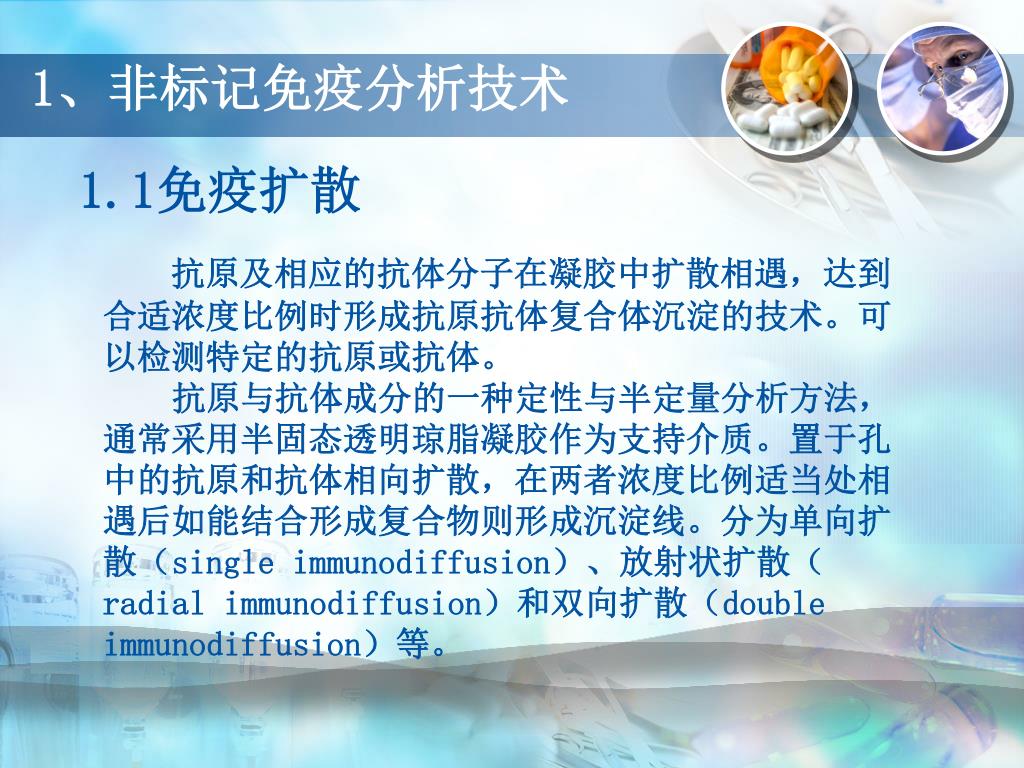 1、非标记免疫分析技术

1.1免疫扩散

抗原及相应的抗体分子在凝胶中扩散相遇，达到合适浓度比例时形成抗原抗体复合体沉淀的技术。可以检测特定的抗原或抗体。

抗原与抗体成分的一种定性与半定量分析方法，通常采用半固态透明琼脂凝胶作为支持介质。置于孔中的抗原和抗体相向扩散，在两者浓度比例适当处相遇后如能结合形成复合物则形成沉淀线。分为单向扩散（single immunodiffusion）、放射状扩散（radial immunodiffusion）和双向扩散（double immunodiffusion）等。